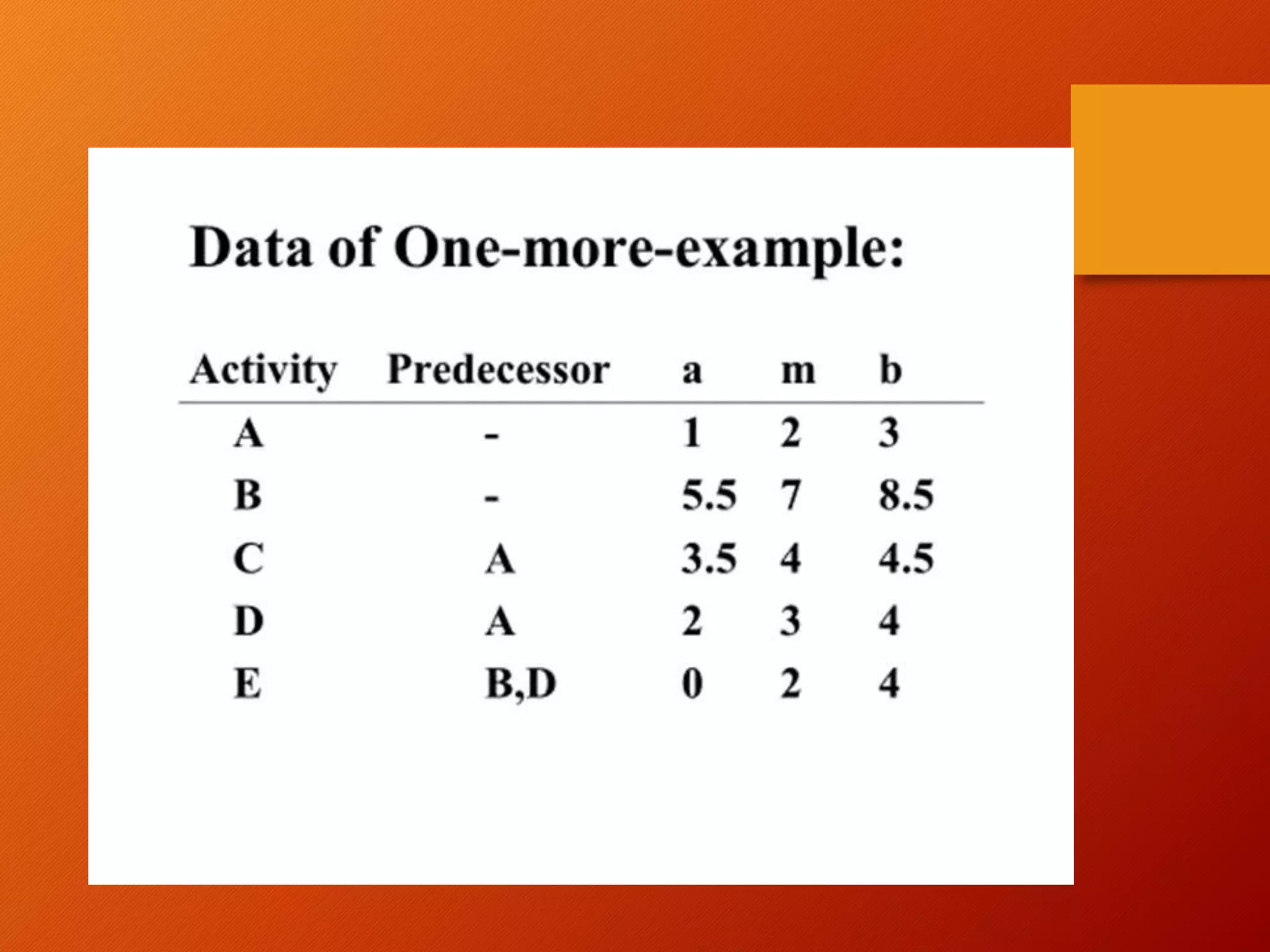 Data of One-more-example:

| Activity | Predecessor | a | m | b |
|---|---|---|---|---|
| A | - | 1 | 2 | 3 |
| B | - | 5.5 | 7 | 8.5 |
| C | A | 3.5 | 4 | 4.5 |
| D | A | 2 | 3 | 4 |
| E | B,D | 0 | 2 | 4 |